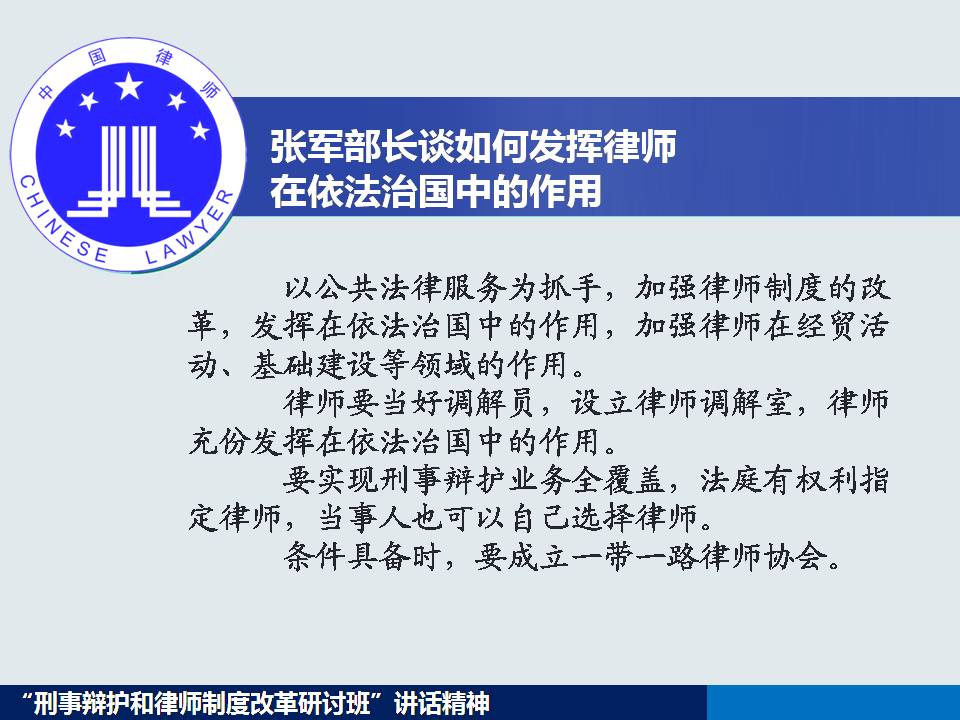 中国律师
CHINESE LAWYER

张军部长谈如何发挥律师在依法治国中的作用

以公共法律服务为抓手，加强律师制度的改革，发挥在依法治国中的作用，加强律师在经贸活动、基础建设等领域的作用。

律师要当好调解员，设立律师调解室，律师充份发挥在依法治国中的作用。

要实现刑事辩护业务全覆盖，法庭有权利指定律师，当事人也可以自己选择律师。

条件具备时，要成立一带一路律师协会。

“刑事辩护和律师制度改革研讨班”讲话精神